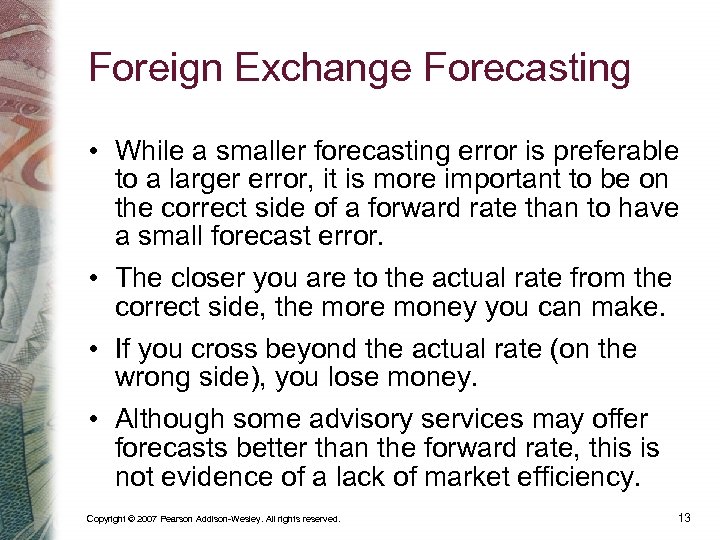 Foreign Exchange Forecasting

• While a smaller forecasting error is preferable to a larger error, it is more important to be on the correct side of a forward rate than to have a small forecast error.

• The closer you are to the actual rate from the correct side, the more money you can make.

• If you cross beyond the actual rate (on the wrong side), you lose money.

• Although some advisory services may offer forecasts better than the forward rate, this is not evidence of a lack of market efficiency.

Copyright © 2007 Pearson Addison-Wesley. All rights reserved.

13